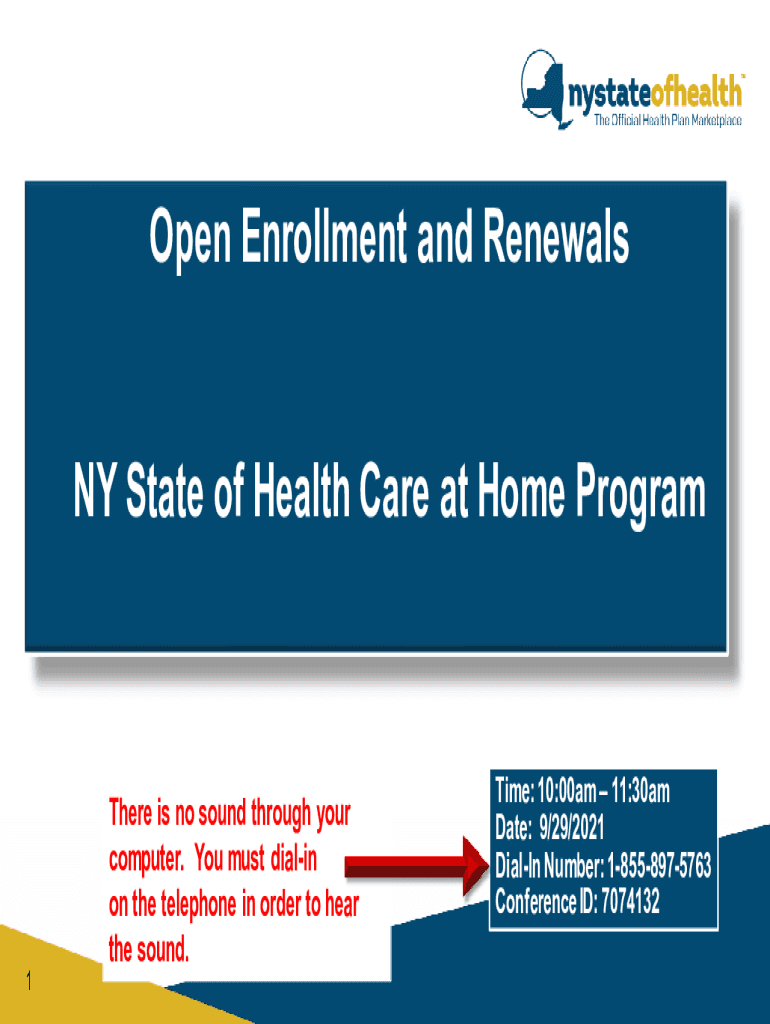 nystateofhealth™
The Official Health Plan Marketplace

Open Enrollment and Renewals

NY State of Health Care at Home Program

There is no sound through your computer. You must dial-in on the telephone in order to hear the sound.

Time: 10:00am – 11:30am
Date: 9/29/2021
Dial-In Number: 1-855-897-5763
Conference ID: 7074132

1